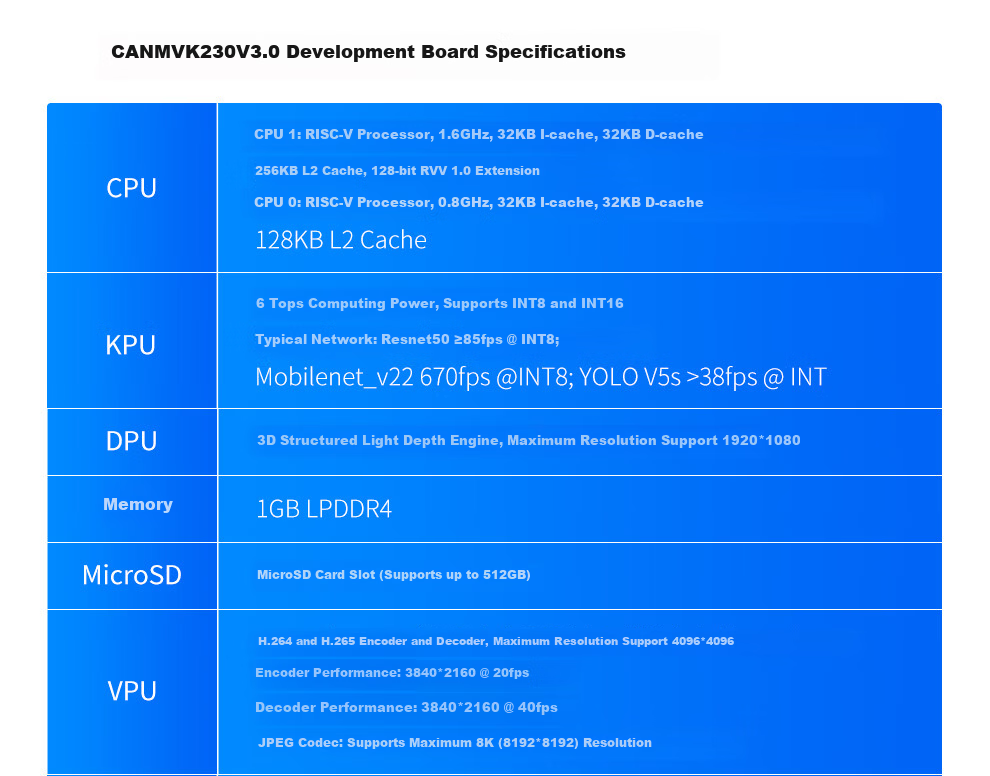 CANMVK230V3.0 Development Board Specifications

| CPU | CPU 1: RISC-V Processor, 1.6GHz, 32KB I-cache, 32KB D-cache 256KB L2 Cache, 128-bit RVV 1.0 Extension CPU 0: RISC-V Processor, 0.8GHz, 32KB I-cache, 32KB D-cache 128KB L2 Cache |
|---|---|
| KPU | 6 Tops Computing Power, Supports INT8 and INT16 Typical Network: Resnet50 ≥85fps @ INT8; Mobilenet_v22 670fps @INT8; YOLO V5s >38fps @ INT |
| DPU | 3D Structured Light Depth Engine, Maximum Resolution Support 1920*1080 |
| Memory | 1GB LPDDR4 |
| MicroSD | MicroSD Card Slot (Supports up to 512GB) |
| VPU | H.264 and H.265 Encoder and Decoder, Maximum Resolution Support 4096*4096 Encoder Performance: 3840*2160 @ 20fps Decoder Performance: 3840*2160 @ 40fps JPEG Codec: Supports Maximum 8K (8192*8192) Resolution |